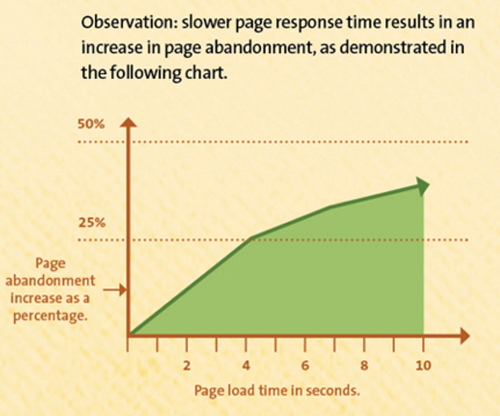 Observation: slower page response time results in an increase in page abandonment, as demonstrated in the following chart.

50%

25%

Page abandonment increase as a percentage.

2
4
6
8
10

Page load time in seconds.